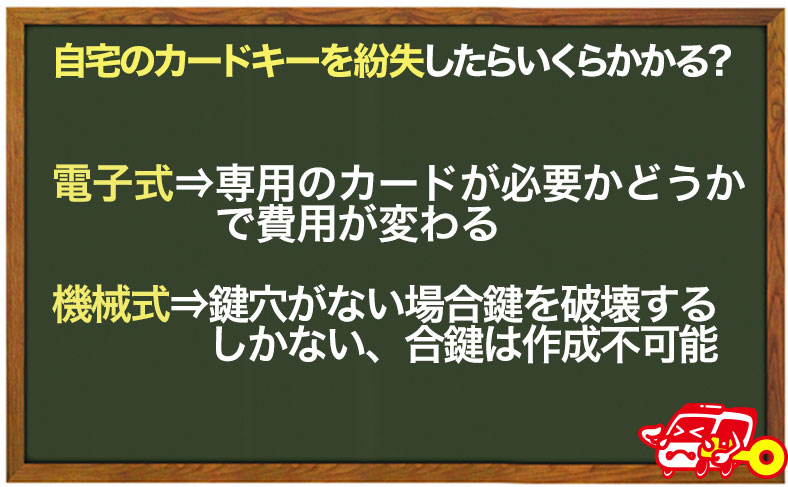 自宅のカードキーを紛失したらいくらかかる?

電子式⇒専用のカードが必要かどうかで費用が変わる

機械式⇒鍵穴がない場合鍵を破壊するしかない、合鍵は作成不可能